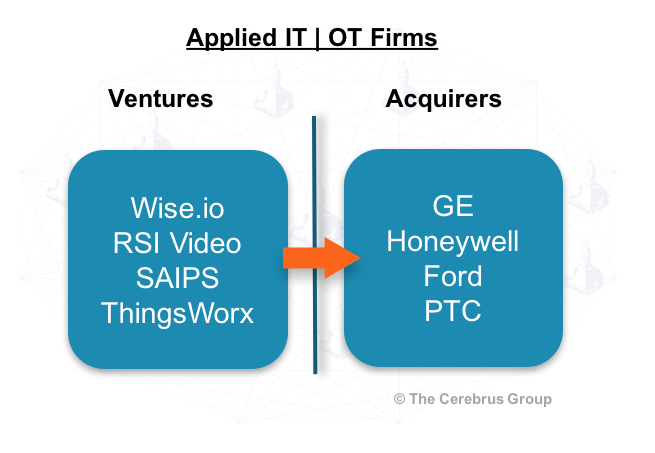 Applied IT | OT Firms

Ventures

Wise.io
RSI Video
SAIPS
ThingsWorx

Acquirers

GE
Honeywell
Ford
PTC

© The Cerebrus Group